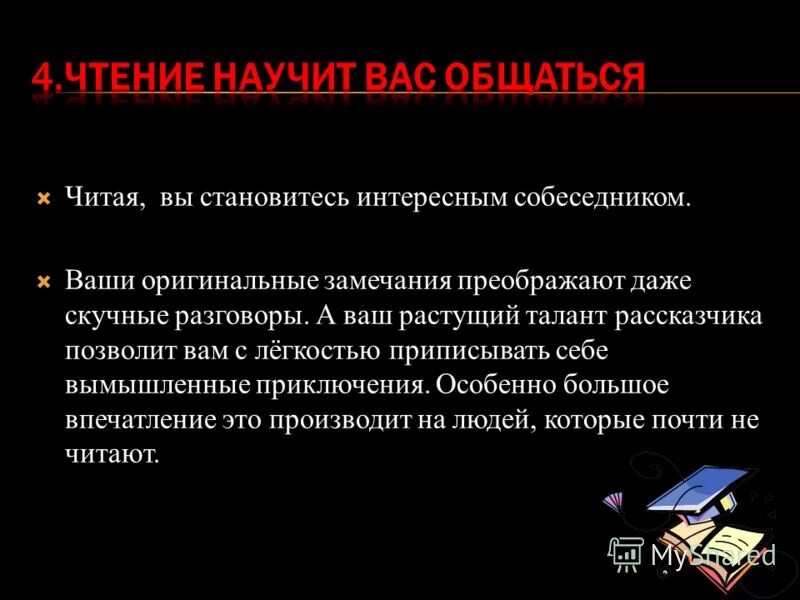 4.ЧТЕНИЕ НАУЧИТ ВАС ОБЩАТЬСЯ

Читая, вы становитесь интересным собеседником.

Ваши оригинальные замечания преображают даже скучные разговоры. А ваш растущий талант рассказчика позволит вам с лёгкостью приписывать себе вымышленные приключения. Особенно большое впечатление это производит на людей, которые почти не читают.

MyShared